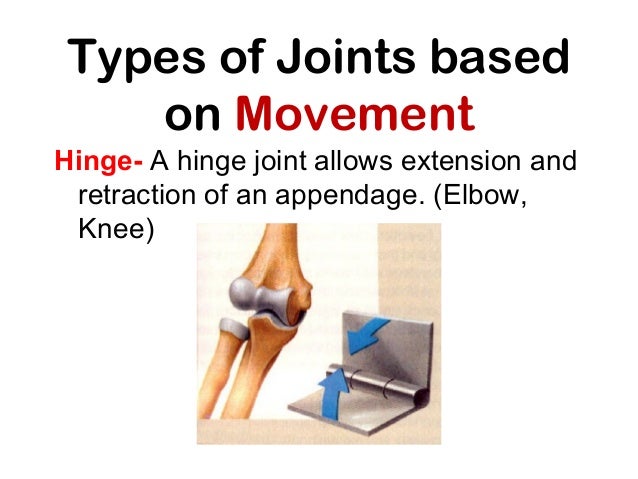 Types of Joints based on Movement

Hinge- A hinge joint allows extension and retraction of an appendage. (Elbow, Knee)